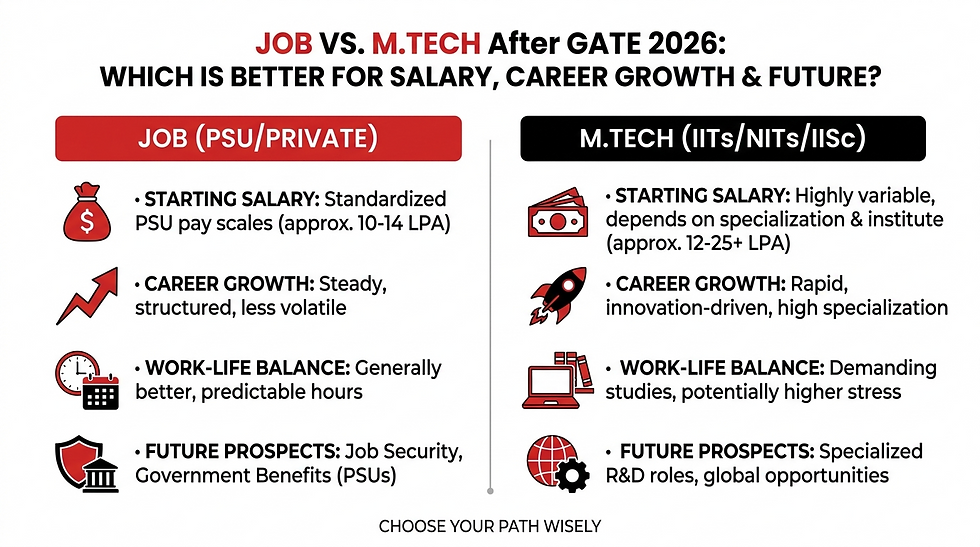 JOB VS. M.TECH After GATE 2026:
WHICH IS BETTER FOR SALARY, CAREER GROWTH & FUTURE?

JOB (PSU/PRIVATE)

• STARTING SALARY: Standardized PSU pay scales (approx. 10-14 LPA)

• CAREER GROWTH: Steady, structured, less volatile

• WORK-LIFE BALANCE: Generally better, predictable hours

• FUTURE PROSPECTS: Job Security, Government Benefits (PSUs)

M.TECH (IITs/NITs/IISc)

• STARTING SALARY: Highly variable, depends on specialization & institute (approx. 12-25+ LPA)

• CAREER GROWTH: Rapid, innovation-driven, high specialization

• WORK-LIFE BALANCE: Demanding studies, potentially higher stress

• FUTURE PROSPECTS: Specialized R&D roles, global opportunities

CHOOSE YOUR PATH WISELY